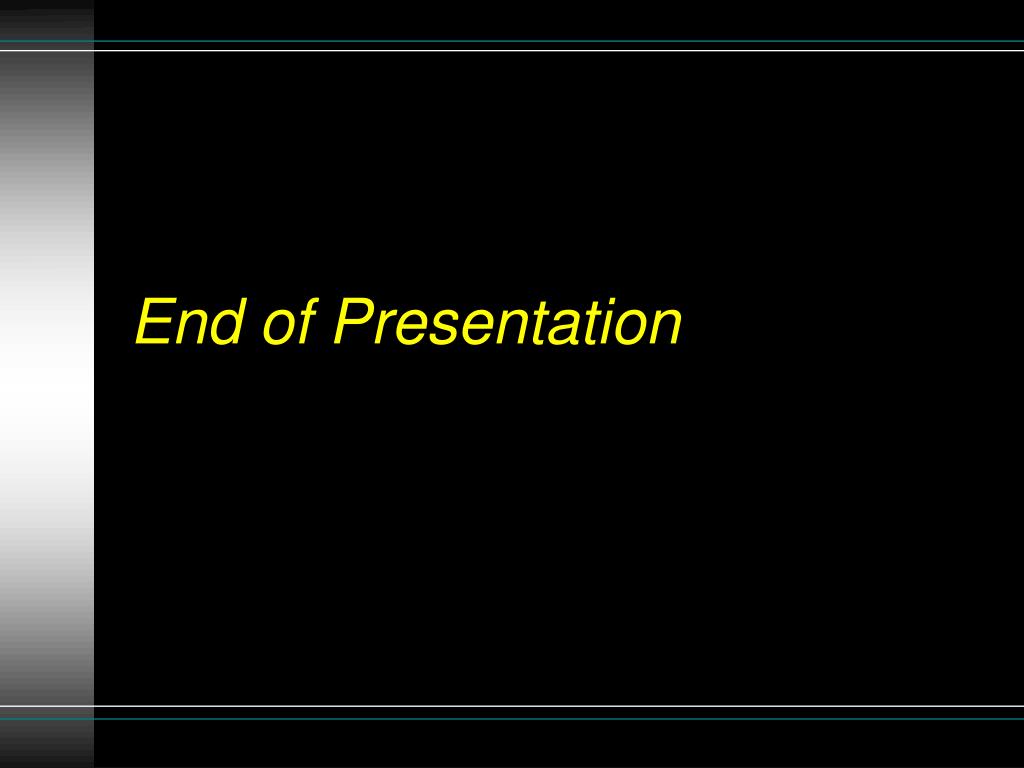 End of Presentation